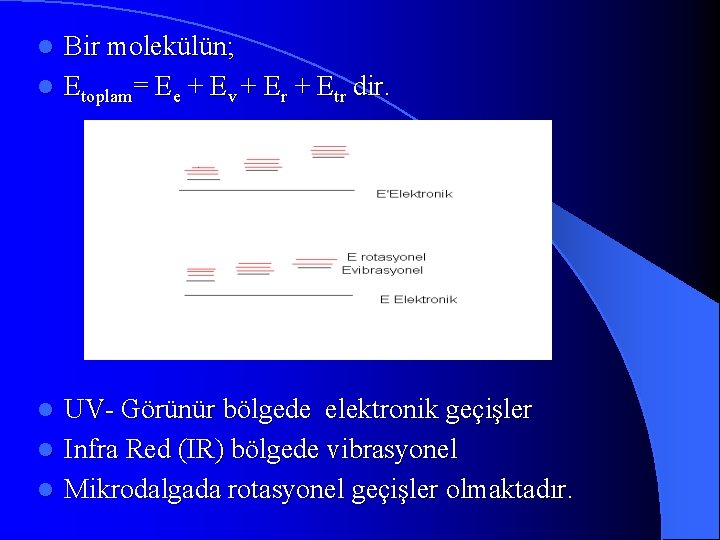 Bir molekülün;

$E_{toplam} = E_e + E_v + E_r + E_{tr}$ dir.

E'Elektronik

E rotasyonel
Evibrasyonel

E Elektronik

UV- Görünür bölgede elektronik geçişler

Infra Red (IR) bölgede vibrasyonel

Mikrodalgada rotasyonel geçişler olmaktadır.